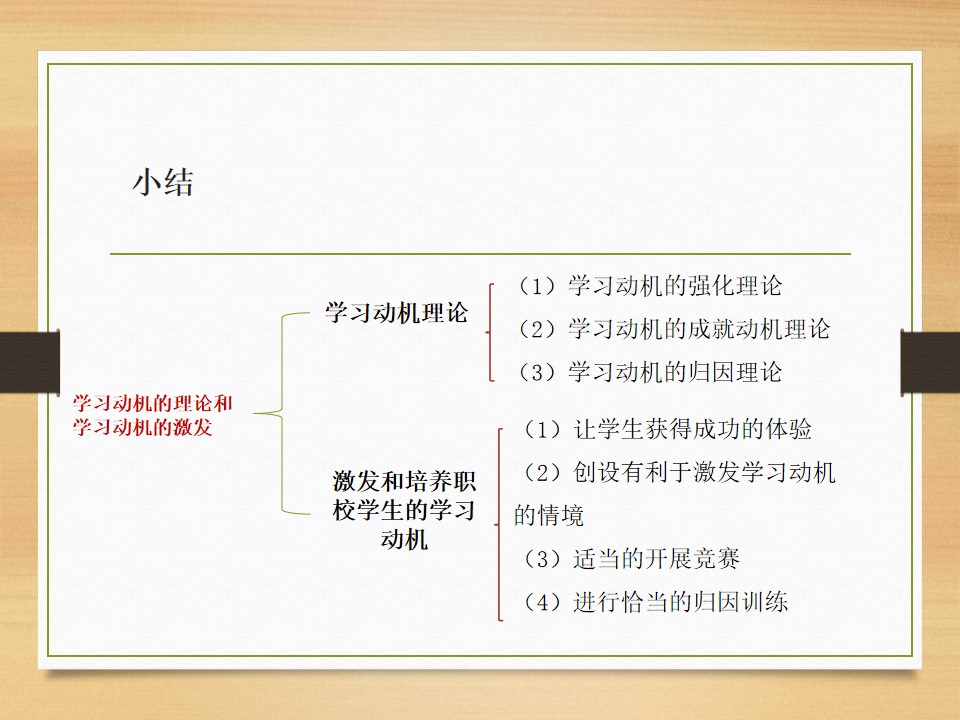 小结

学习动机的理论和学习动机的激发

学习动机理论

（1）学习动机的强化理论

（2）学习动机的成就动机理论

（3）学习动机的归因理论

激发和培养职校学生的学习动机

（1）让学生获得成功的体验

（2）创设有利于激发学习动机的情境

（3）适当的开展竞赛

（4）进行恰当的归因训练